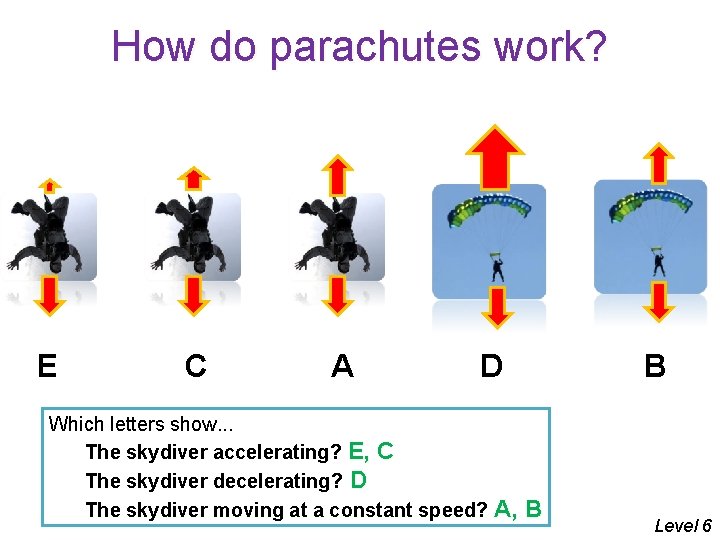 How do parachutes work?

E C A D B

Which letters show...

The skydiver accelerating? E, C

The skydiver decelerating? D

The skydiver moving at a constant speed? A, B

Level 6